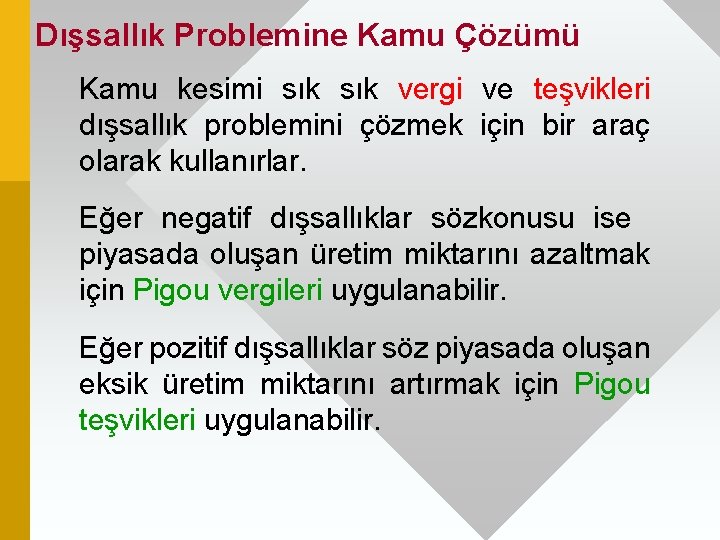 Dışsallık Problemine Kamu Çözümü

Kamu kesimi sık sık vergi ve teşvikleri dışsallık problemini çözmek için bir araç olarak kullanırlar.

Eğer negatif dışsallıklar sözkonusu ise piyasada oluşan üretim miktarını azaltmak için Pigou vergileri uygulanabilir.

Eğer pozitif dışsallıklar söz piyasada oluşan eksik üretim miktarını artırmak için Pigou teşvikleri uygulanabilir.